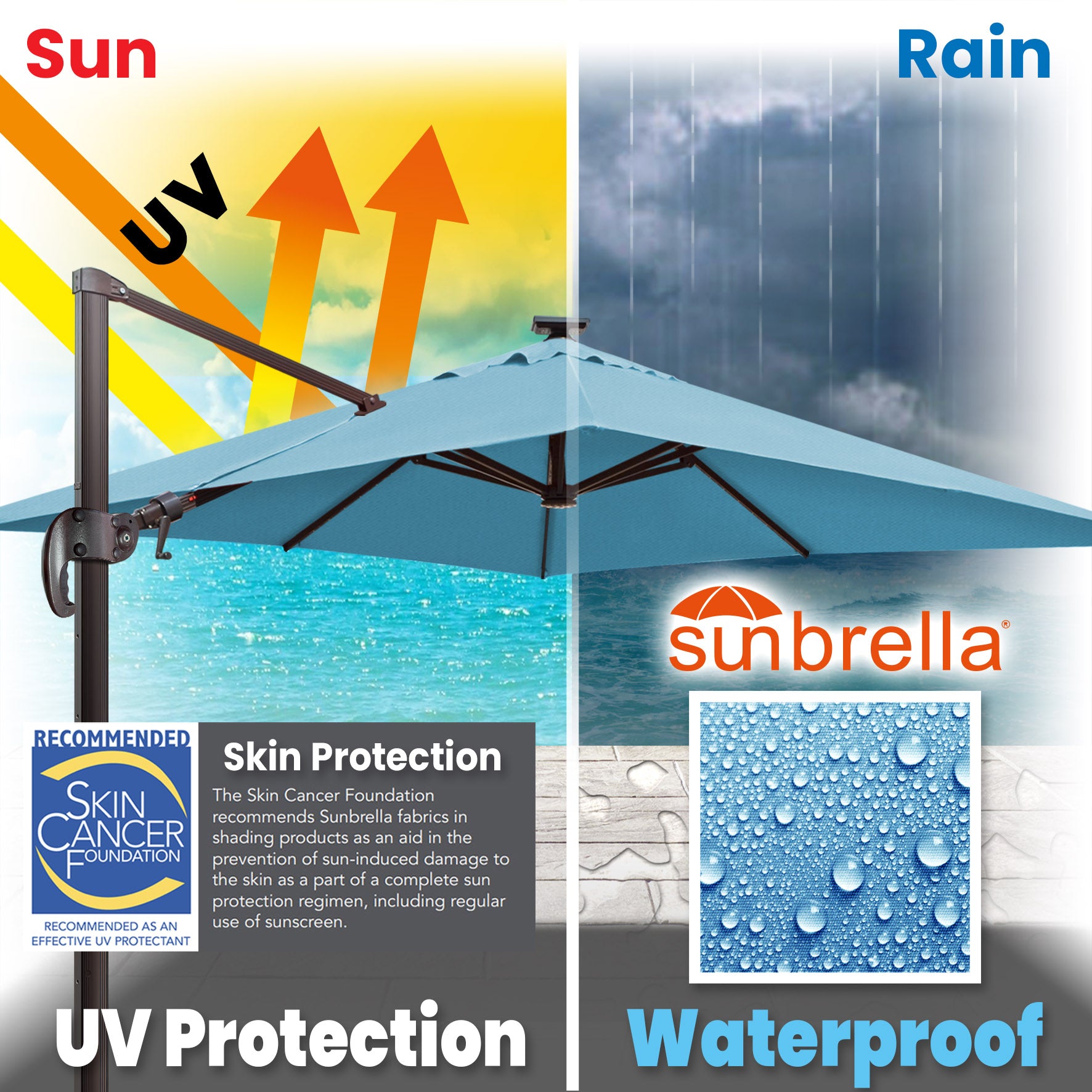 Sun

Rain

UV

sunbrella®

RECOMMENDED

SKIN CANCER FOUNDATION

RECOMMENDED AS AN EFFECTIVE UV PROTECTANT

Skin Protection

The Skin Cancer Foundation recommends Sunbrella fabrics in shading products as an aid in the prevention of sun-induced damage to the skin as a part of a complete sun protection regimen, including regular use of sunscreen.

UV Protection

Waterproof